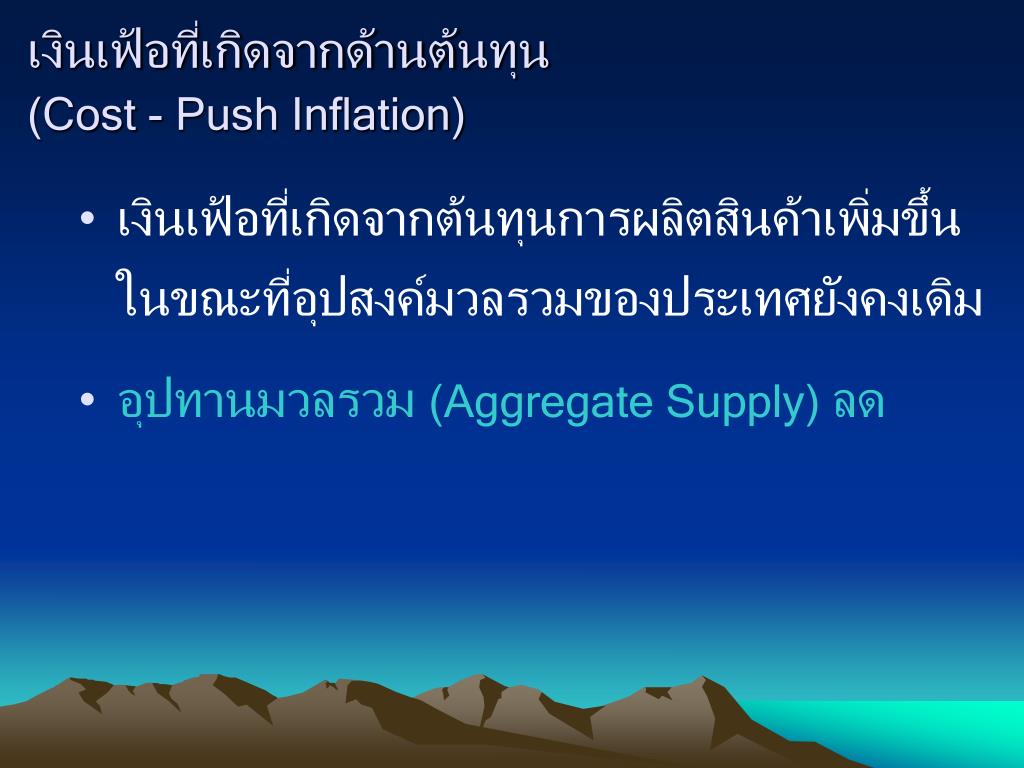 เงินเฟ้อที่เกิดจากด้านต้นทุน
(Cost - Push Inflation)

• เงินเฟ้อที่เกิดจากต้นทุนการผลิตสินค้าเพิ่มขึ้น ในขณะที่อุปสงค์มวลรวมของประเทศยังคงเดิม

• อุปทานมวลรวม (Aggregate Supply) ลด